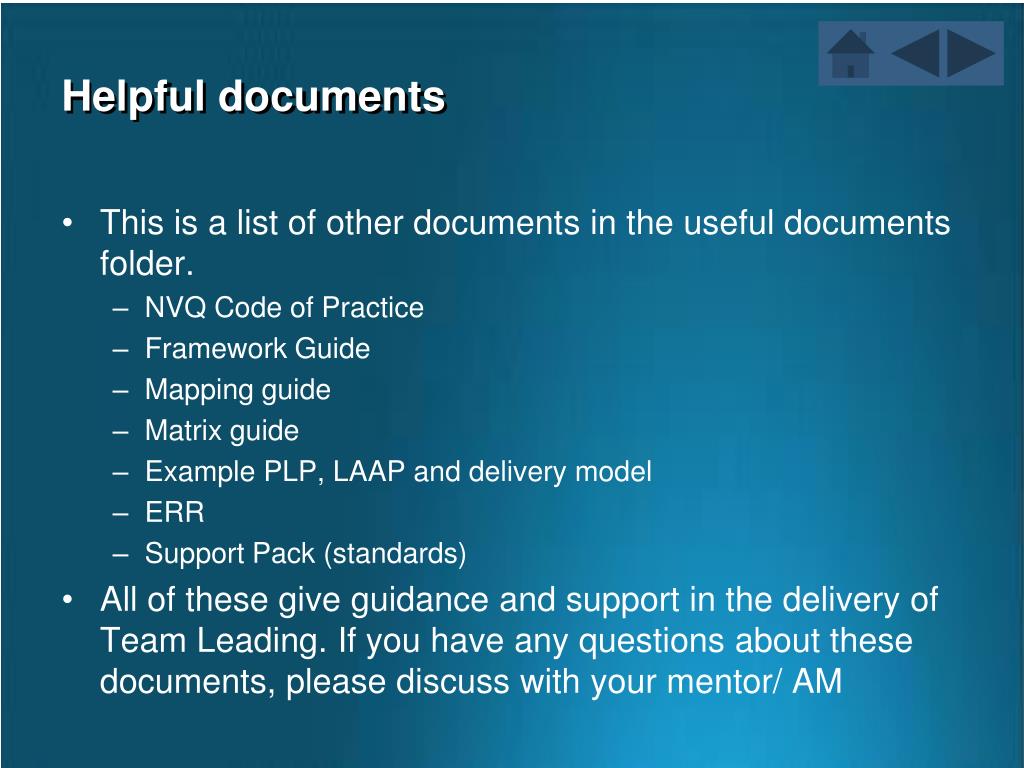 Helpful documents

• This is a list of other documents in the useful documents folder.
– NVQ Code of Practice
– Framework Guide
– Mapping guide
– Matrix guide
– Example PLP, LAAP and delivery model
– ERR
– Support Pack (standards)
• All of these give guidance and support in the delivery of Team Leading. If you have any questions about these documents, please discuss with your mentor/ AM